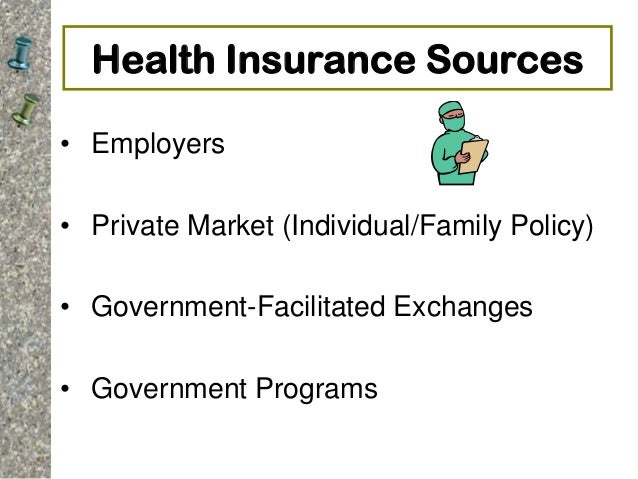 Health Insurance Sources

• Employers

• Private Market (Individual/Family Policy)

• Government-Facilitated Exchanges

• Government Programs